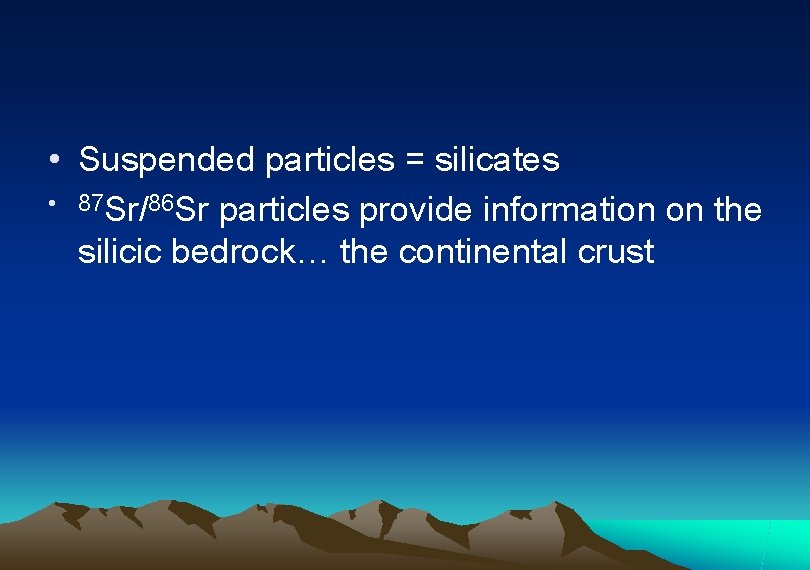 • Suspended particles = silicates
• $^{87}Sr/^{86}Sr$ particles provide information on the silicic bedrock… the continental crust